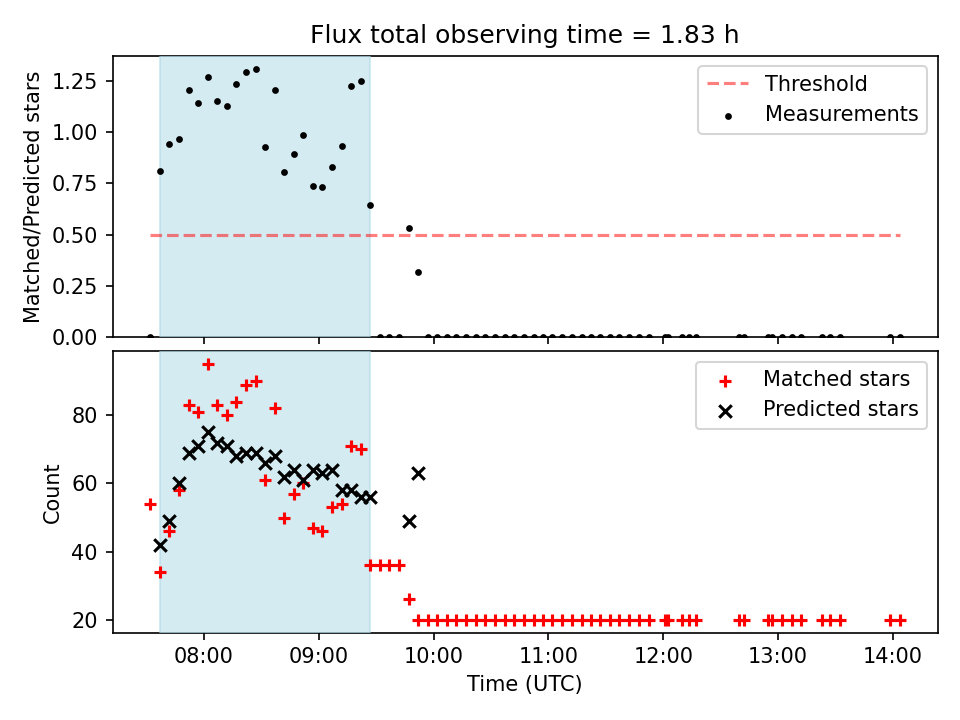 Flux total observing time = 1.83 h

Matched/Predicted stars

1.25
1.00
0.75
0.50
0.25
0.00

Threshold
Measurements

Count

80
60
40
20

Matched stars
Predicted stars

08:00
09:00
10:00
11:00
12:00
13:00
14:00

Time (UTC)